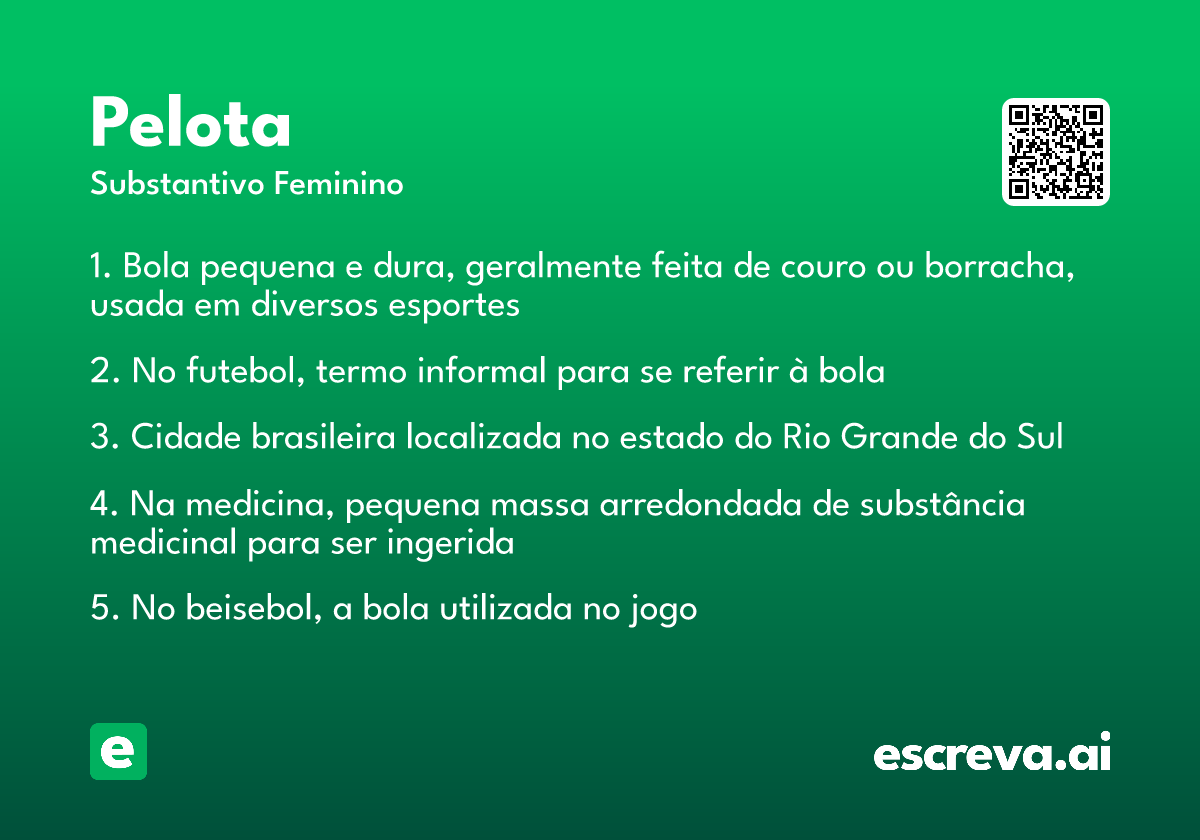 Pelota

Substantivo Feminino

1. Bola pequena e dura, geralmente feita de couro ou borracha, usada em diversos esportes

2. No futebol, termo informal para se referir à bola

3. Cidade brasileira localizada no estado do Rio Grande do Sul

4. Na medicina, pequena massa arredondada de substância medicinal para ser ingerida

5. No beisebol, a bola utilizada no jogo

e

escreva.ai